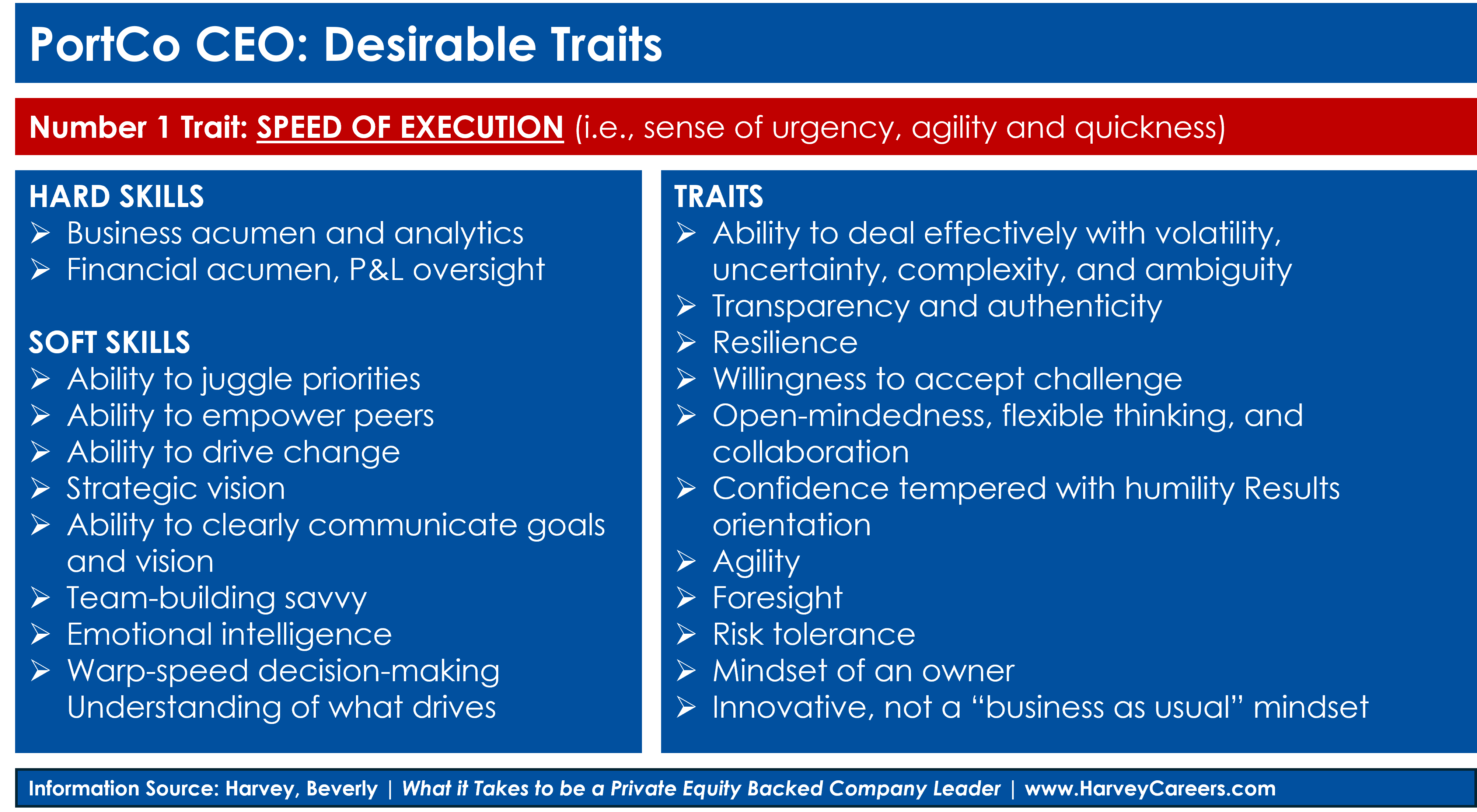 PortCo CEO: Desirable Traits

Number 1 Trait: SPEED OF EXECUTION (i.e., sense of urgency, agility and quickness)

HARD SKILLS
➢ Business acumen and analytics
➢ Financial acumen, P&L oversight

SOFT SKILLS
➢ Ability to juggle priorities
➢ Ability to empower peers
➢ Ability to drive change
➢ Strategic vision
➢ Ability to clearly communicate goals and vision
➢ Team-building savvy
➢ Emotional intelligence
➢ Warp-speed decision-making Understanding of what drives

TRAITS
➢ Ability to deal effectively with volatility, uncertainty, complexity, and ambiguity
➢ Transparency and authenticity
➢ Resilience
➢ Willingness to accept challenge
➢ Open-mindedness, flexible thinking, and collaboration
➢ Confidence tempered with humility Results orientation
➢ Agility
➢ Foresight
➢ Risk tolerance
➢ Mindset of an owner
➢ Innovative, not a “business as usual” mindset

Information Source: Harvey, Beverly | What it Takes to be a Private Equity Backed Company Leader | www.HarveyCareers.com